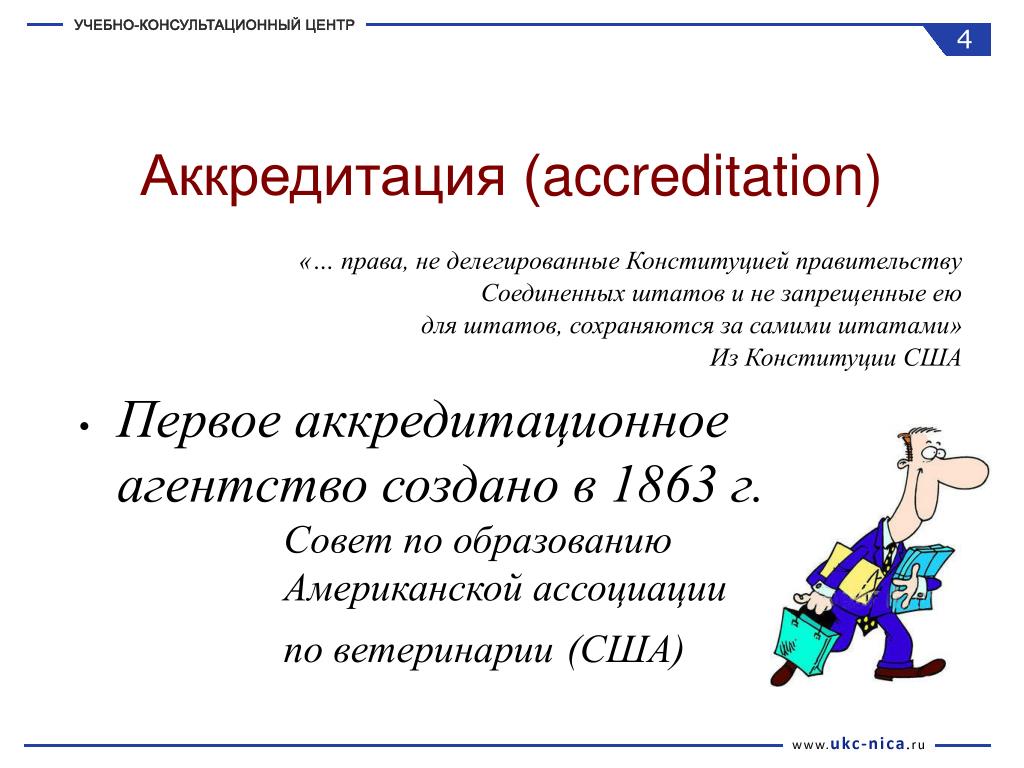 УЧЕБНО-КОНСУЛЬТАЦИОННЫЙ ЦЕНТР

4

Аккредитация (accreditation)

«… права, не делегированные Конституцией правительству Соединенных штатов и не запрещенные ею для штатов, сохраняются за самими штатами»
Из Конституции США

• Первое аккредитационное агентство создано в 1863 г.
Совет по образованию Американской ассоциации
по ветеринарии (США)

www.ukc-nica.ru